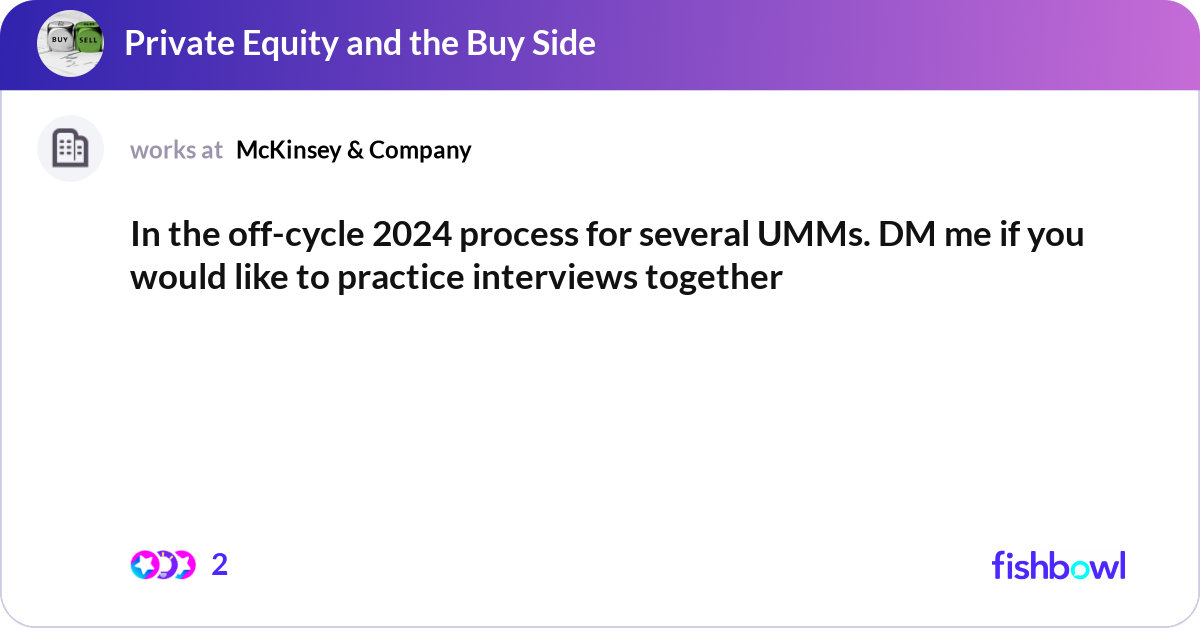 BUY SELL

Private Equity and the Buy Side

works at McKinsey & Company

In the off-cycle 2024 process for several UMMs. DM me if you would like to practice interviews together

2

fishbowl